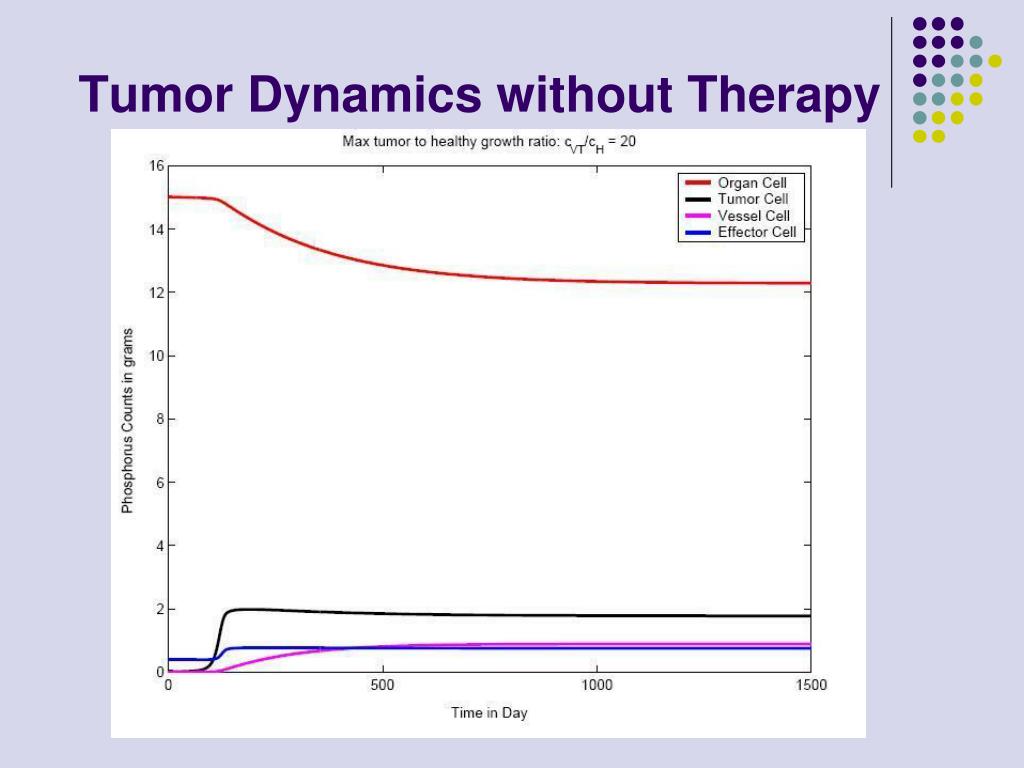 Tumor Dynamics without Therapy

Max tumor to healthy growth ratio: $c_{VT}/c_H = 20$

Organ Cell
Tumor Cell
Vessel Cell
Effector Cell

Phosphorus Counts in grams

16
14
12
10
8
6
4
2
0

0
500
1000
1500

Time in Day